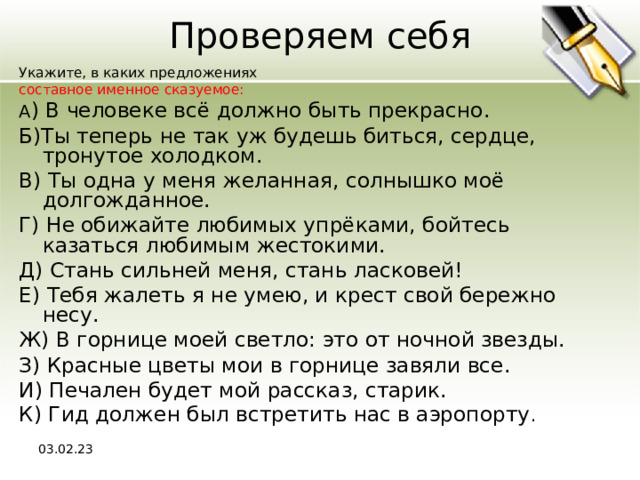 Проверяем себя

Укажите, в каких предложениях
составное именное сказуемое:

А) В человеке всё должно быть прекрасно.
Б)Ты теперь не так уж будешь биться, сердце, тронутое холодком.
В) Ты одна у меня желанная, солнышко моё долгожданное.
Г) Не обижайте любимых упрёками, бойтесь казаться любимым жестокими.
Д) Стань сильней меня, стань ласковей!
Е) Тебя жалеть я не умею, и крест свой бережно несу.
Ж) В горнице моей светло: это от ночной звезды.
З) Красные цветы мои в горнице завяли все.
И) Печален будет мой рассказ, старик.
К) Гид должен был встретить нас в аэропорту.

03.02.23